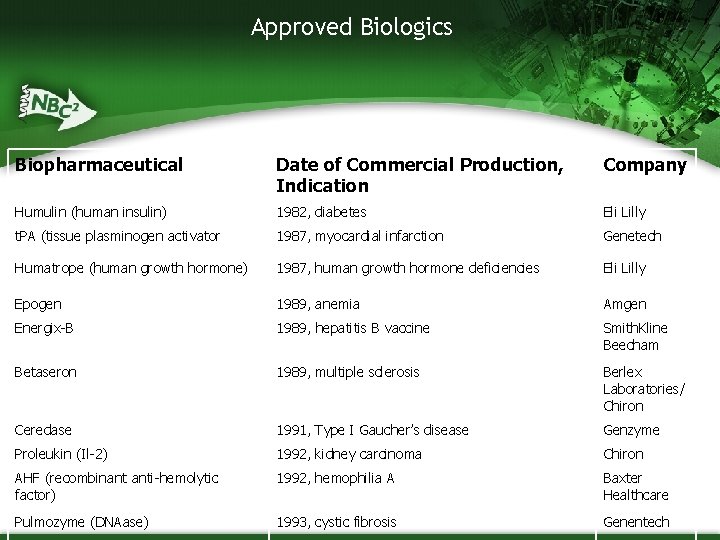 Approved Biologics

NBC$^2$

| Biopharmaceutical | Date of Commercial Production, Indication | Company |
|---|---|---|
| Humulin (human insulin) | 1982, diabetes | Eli Lilly |
| tPA (tissue plasminogen activator | 1987, myocardial infarction | Genetech |
| Humatrope (human growth hormone) | 1987, human growth hormone deficiencies | Eli Lilly |
| Epogen | 1989, anemia | Amgen |
| Energix-B | 1989, hepatitis B vaccine | SmithKline Beecham |
| Betaseron | 1989, multiple sclerosis | Berlex Laboratories/ Chiron |
| Ceredase | 1991, Type I Gaucher's disease | Genzyme |
| Proleukin (Il-2) | 1992, kidney carcinoma | Chiron |
| AHF (recombinant anti-hemolytic factor) | 1992, hemophilia A | Baxter Healthcare |
| Pulmozyme (DNAase) | 1993, cystic fibrosis | Genentech |